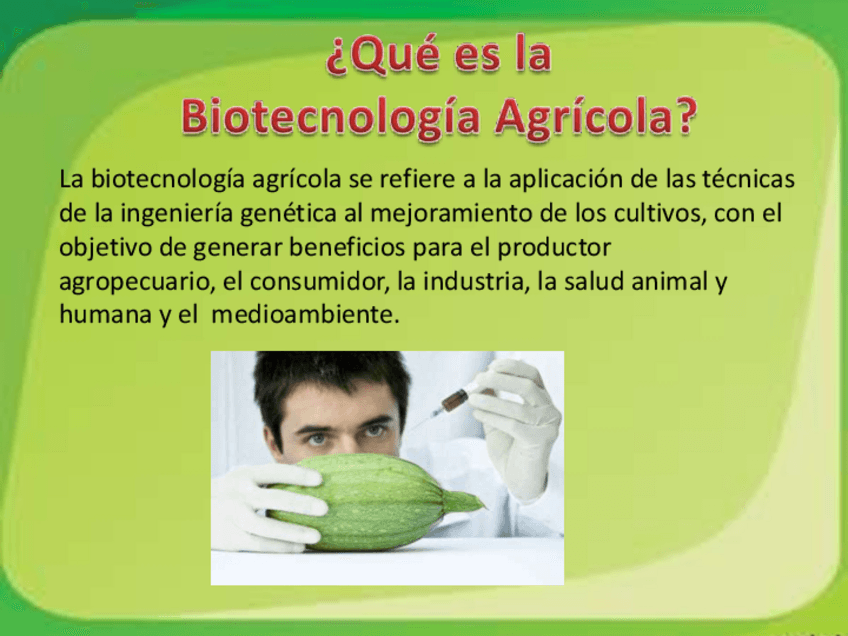 ¿Qué es la Biotecnología Agrícola?

La biotecnología agrícola se refiere a la aplicación de las técnicas de la ingeniería genética al mejoramiento de los cultivos, con el objetivo de generar beneficios para el productor agropecuario, el consumidor, la industria, la salud animal y humana y el medioambiente.